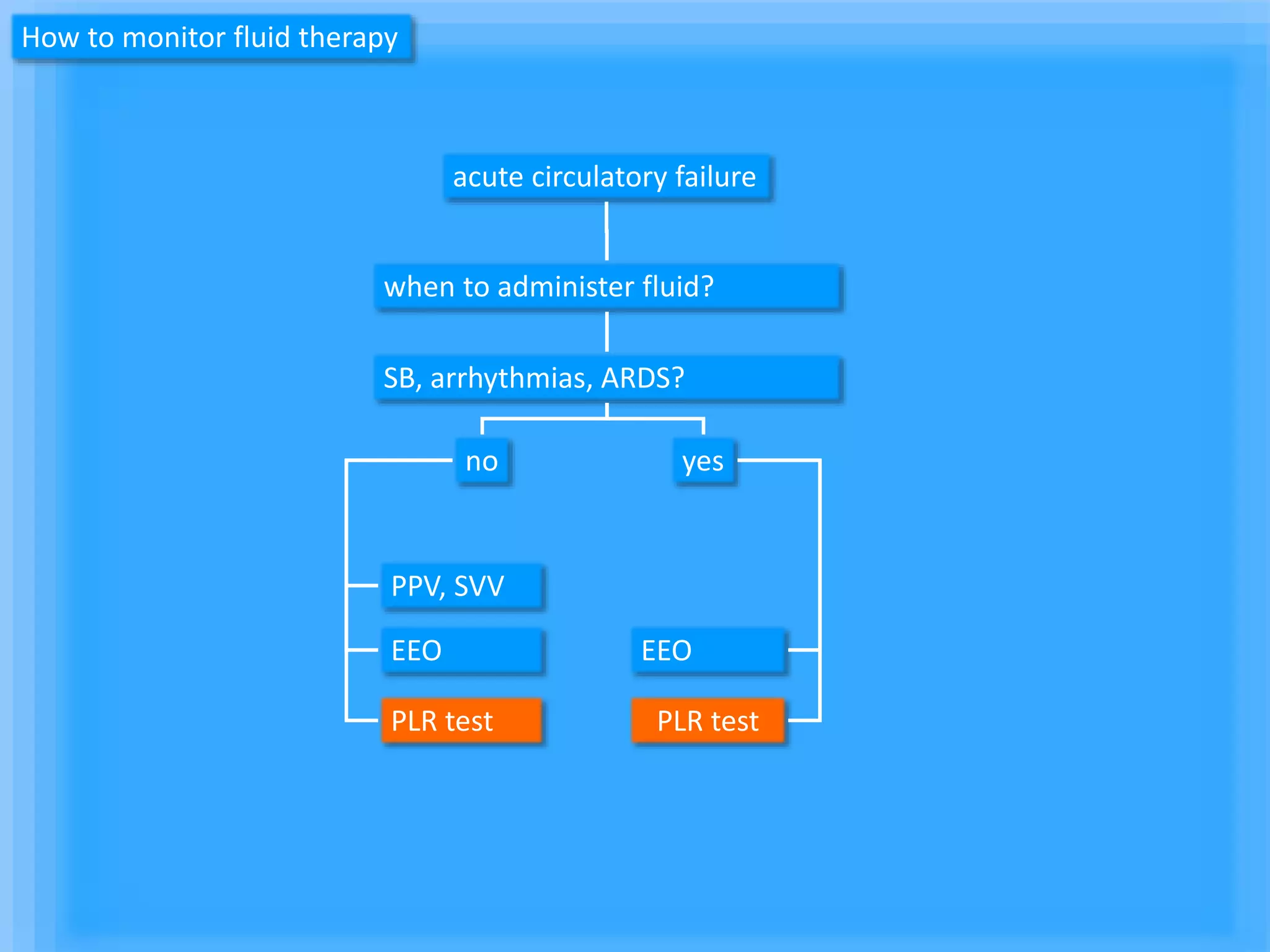 How to monitor fluid therapy

acute circulatory failure

when to administer fluid?

SB, arrhythmias, ARDS?

no

yes

PPV, SVV

EEO

PLR test

EEO

PLR test